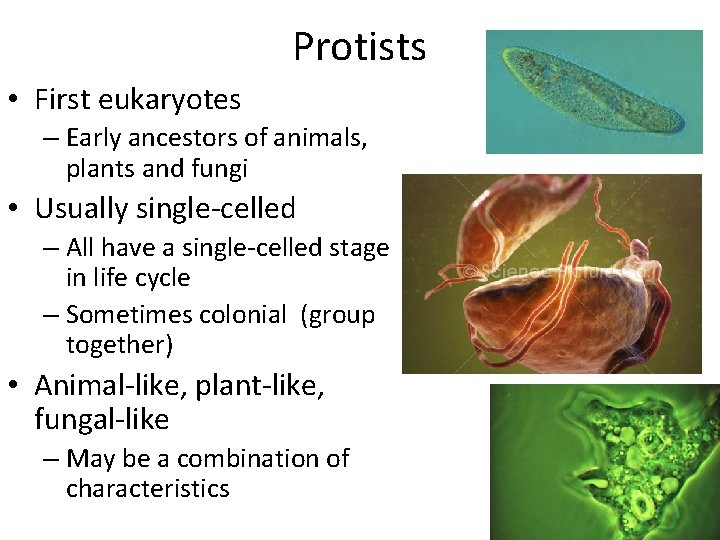 Protists

• First eukaryotes
– Early ancestors of animals, plants and fungi
• Usually single-celled
– All have a single-celled stage in life cycle
– Sometimes colonial (group together)
• Animal-like, plant-like, fungal-like
– May be a combination of characteristics

©Science Picture Co